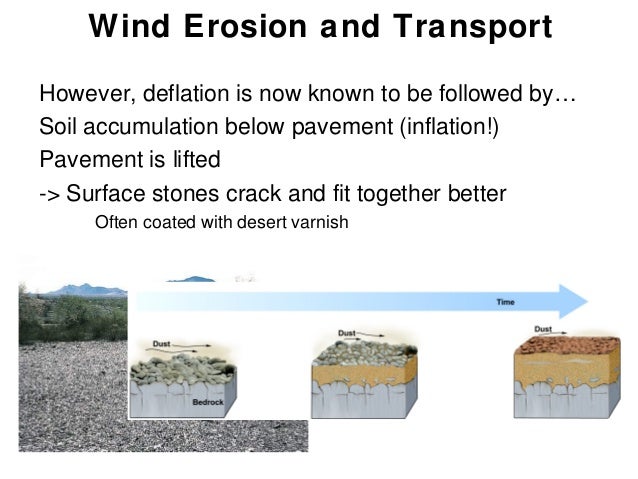 Wind Erosion and Transport

However, deflation is now known to be followed by…
Soil accumulation below pavement (inflation!)
Pavement is lifted
-> Surface stones crack and fit together better

Often coated with desert varnish

Time

Dust

Bedrock

Dust

Dust